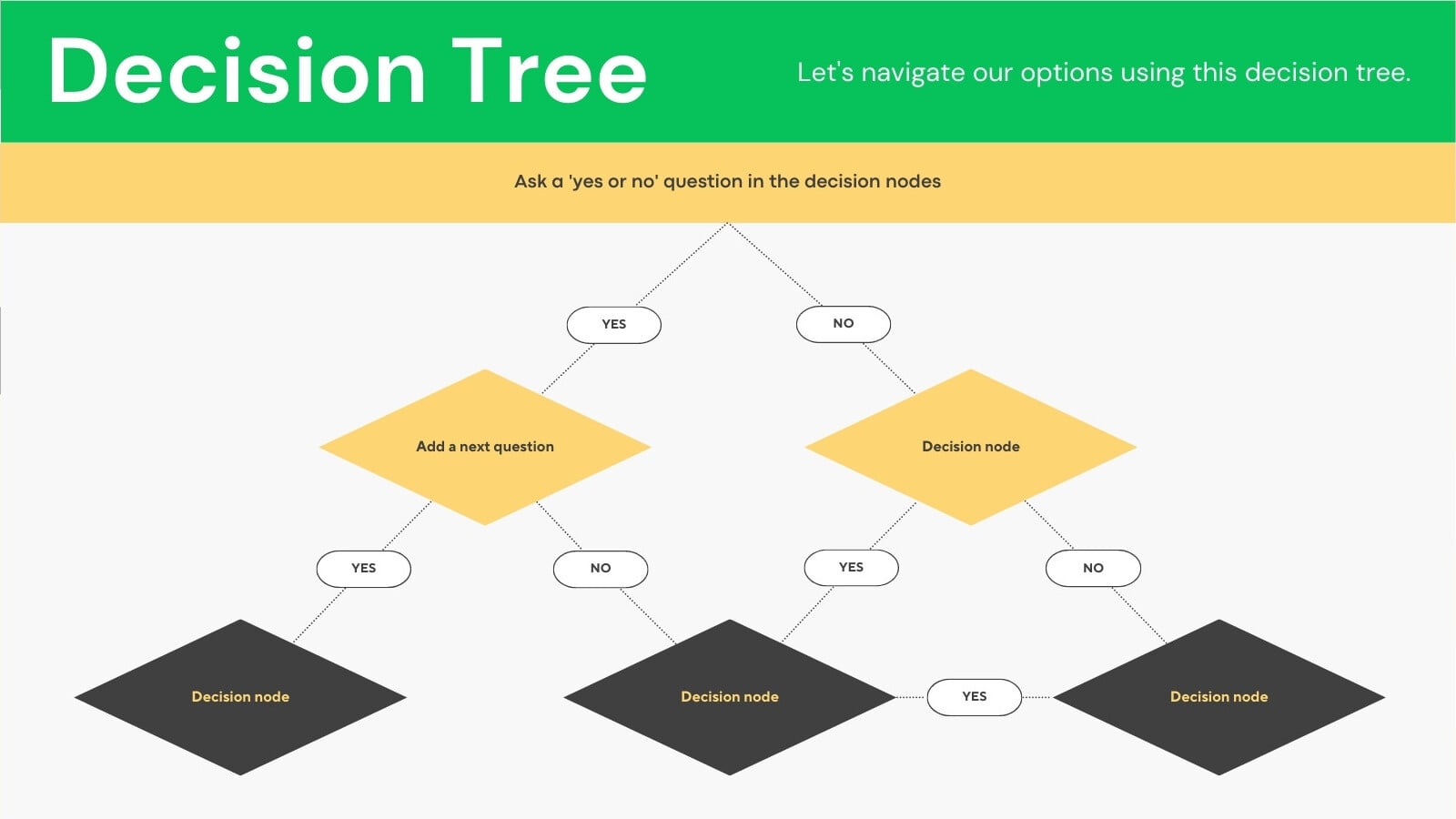 Decision Tree

Let's navigate our options using this decision tree.

Ask a 'yes or no' question in the decision nodes

YES

NO

Add a next question

Decision node

YES

NO

YES

NO

Decision node

Decision node

YES

Decision node